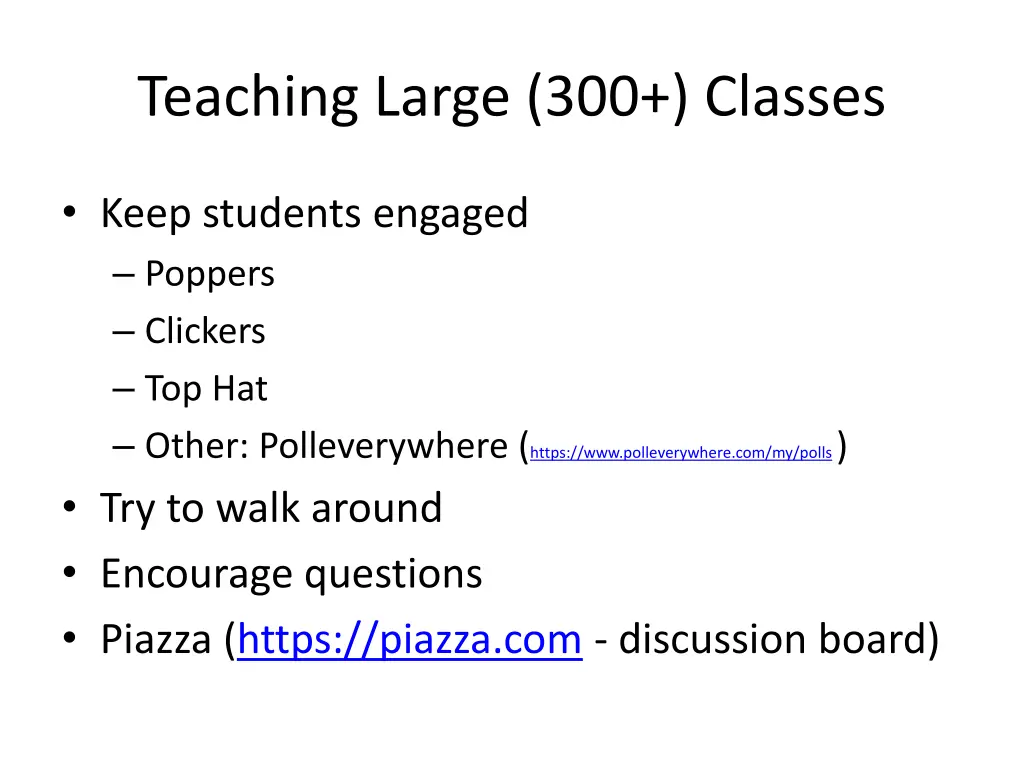 Teaching Large (300+) Classes

• Keep students engaged
– Poppers
– Clickers
– Top Hat
– Other: Polleverywhere (https://www.polleverywhere.com/my/polls )
• Try to walk around
• Encourage questions
• Piazza (https://piazza.com - discussion board)